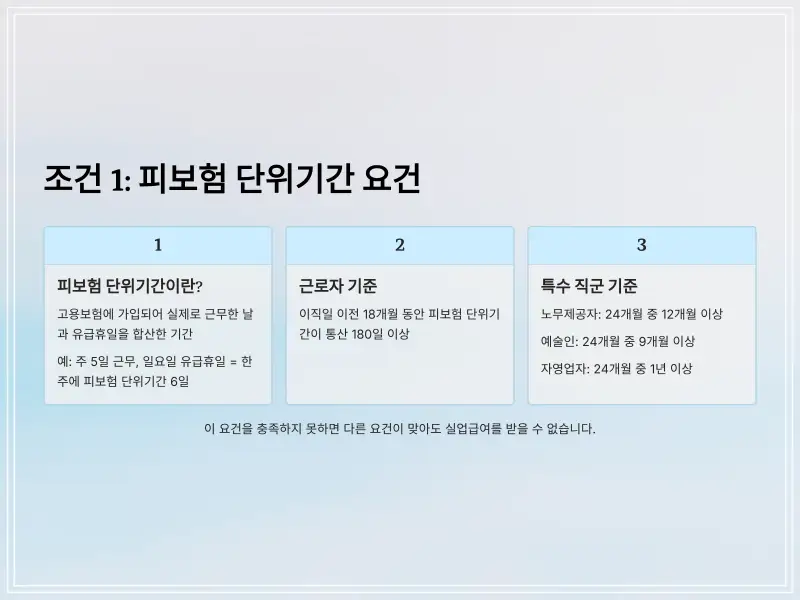 조건 1: 피보험 단위기간 요건

1

피보험 단위기간이란?

고용보험에 가입되어 실제로 근무한 날과 유급휴일을 합산한 기간

예: 주 5일 근무, 일요일 유급휴일 = 한 주에 피보험 단위기간 6일

2

근로자 기준

이직일 이전 18개월 동안 피보험 단위기간이 통산 180일 이상

3

특수 직군 기준

노무제공자: 24개월 중 12개월 이상

예술인: 24개월 중 9개월 이상

자영업자: 24개월 중 1년 이상

이 요건을 충족하지 못하면 다른 요건이 맞아도 실업급여를 받을 수 없습니다.